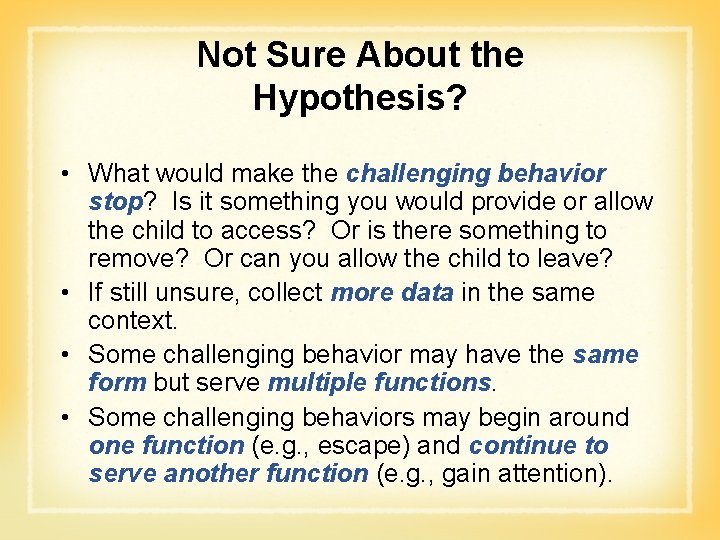 Not Sure About the Hypothesis?

• What would make the challenging behavior stop? Is it something you would provide or allow the child to access? Or is there something to remove? Or can you allow the child to leave?

• If still unsure, collect more data in the same context.

• Some challenging behavior may have the same form but serve multiple functions.

• Some challenging behaviors may begin around one function (e.g., escape) and continue to serve another function (e.g., gain attention).